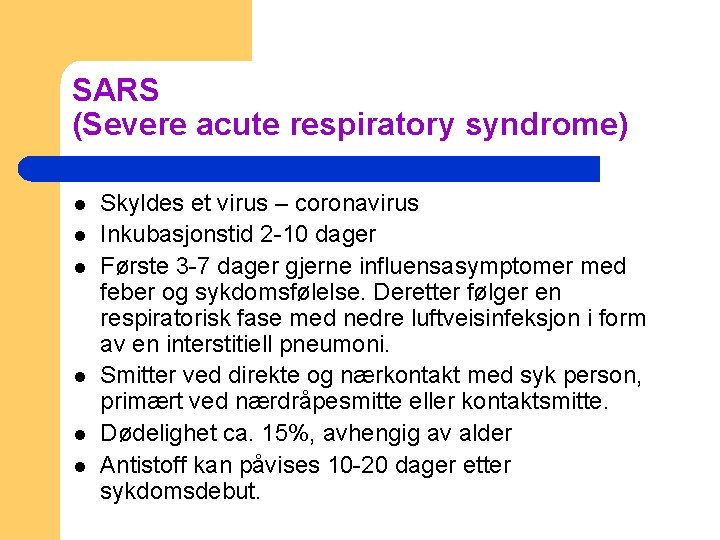 SARS
(Severe acute respiratory syndrome)

- Skyldes et virus – coronavirus
- Inkubasjonstid 2-10 dager
- Første 3-7 dager gjerne influensasymptomer med feber og sykdomsfølelse. Deretter følger en respiratorisk fase med nedre luftveisinfeksjon i form av en interstitiell pneumoni.
- Smitter ved direkte og nærkontakt med syk person, primært ved nærdråpesmitte eller kontaktsmitte.
- Dødelighet ca. 15%, avhengig av alder
- Antistoff kan påvises 10-20 dager etter sykdomsdebut.